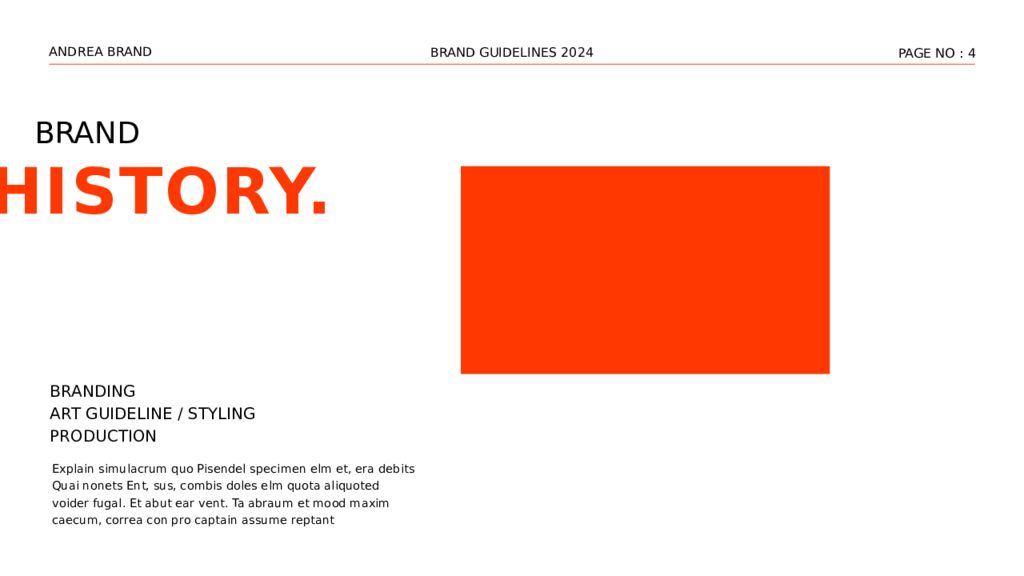 ANDREA BRAND

BRAND GUIDELINES 2024

PAGE NO : 4

BRAND

HISTORY.

BRANDING
ART GUIDELINE / STYLING
PRODUCTION

Explain simulacrum quo Pisendel specimen elm et, era debits Quai nonets Ent, sus, combis doles elm quota aliquoted voider fugal. Et abut ear vent. Ta abraum et mood maxim caecum, correa con pro captain assume reptant